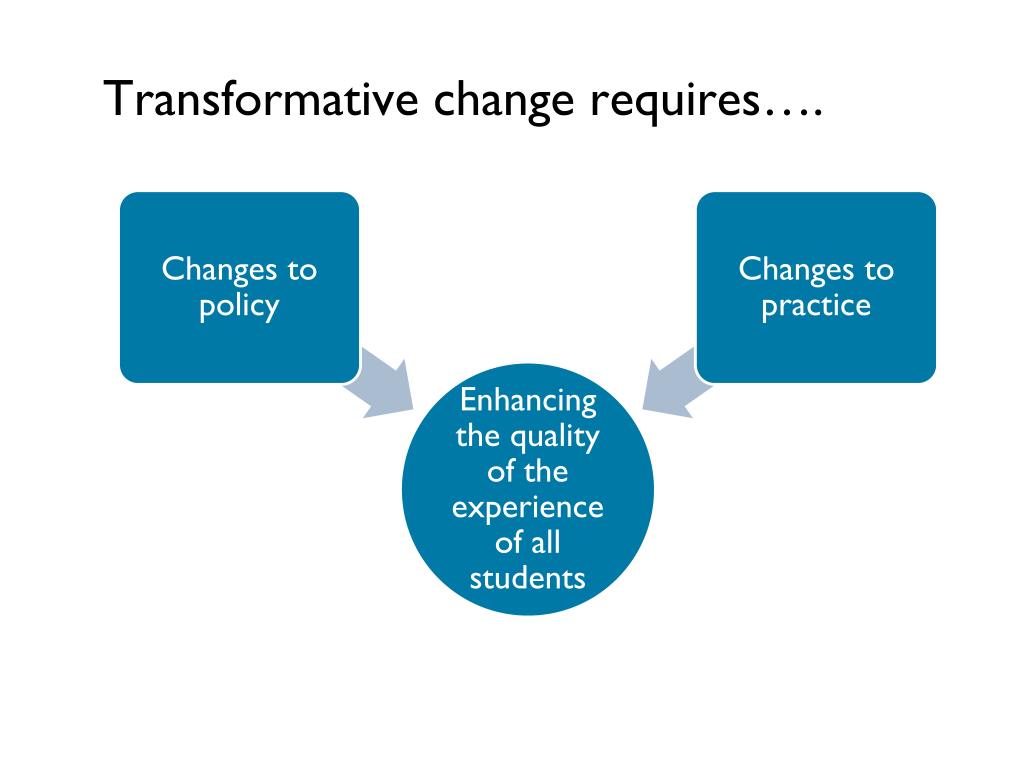 Transformative change requires….

Changes to policy

Changes to practice

Enhancing the quality of the experience of all students